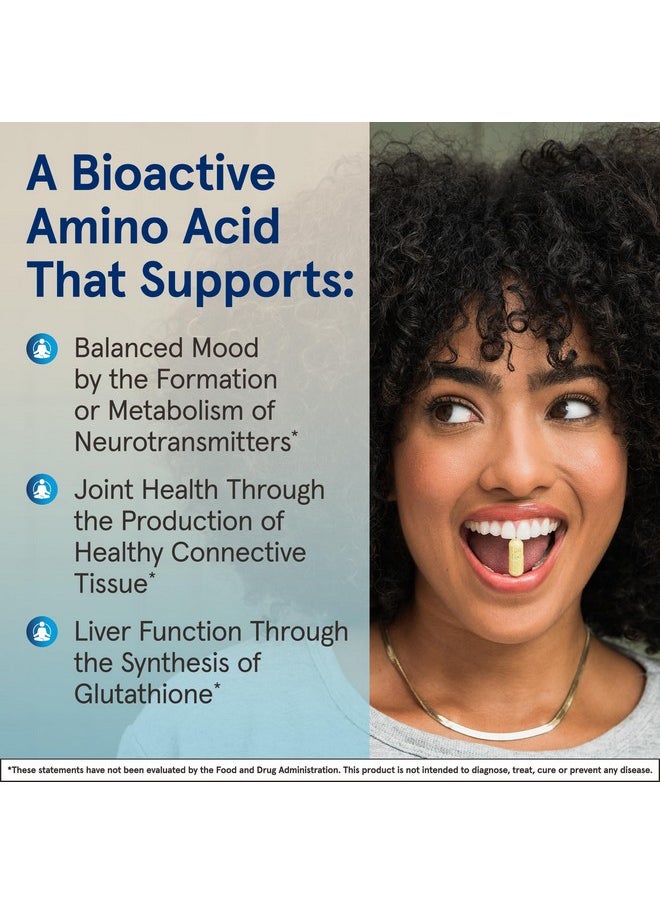 A Bioactive Amino Acid That Supports:

Balanced Mood by the Formation or Metabolism of Neurotransmitters*

Joint Health Through the Production of Healthy Connective Tissue*

Liver Function Through the Synthesis of Glutathione*

*These statements have not been evaluated by the Food and Drug Administration. This product is not intended to diagnose, treat, cure or prevent any disease.